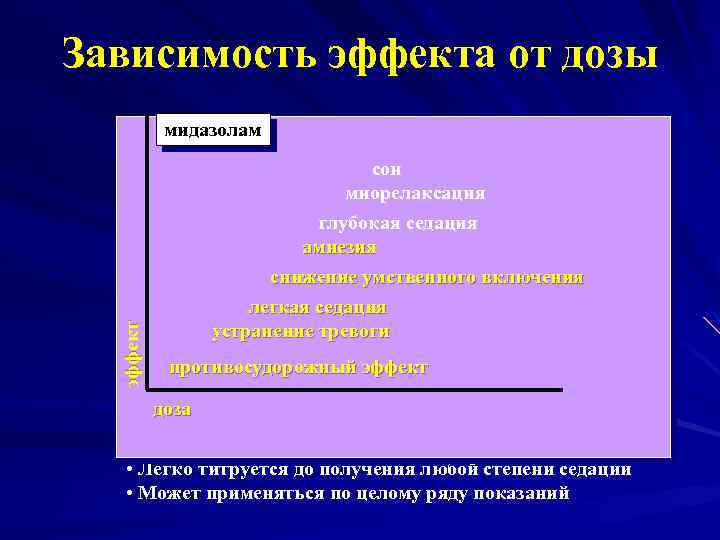 Зависимость эффекта от дозы

мидазолам

сон
миорелаксация
глубокая седация
амнезия
снижение умственного включения
легкая седация
устранение тревоги
противосудорожный эффект

эффект

доза

• Легко титруется до получения любой степени седации
• Может применяться по целому ряду показаний